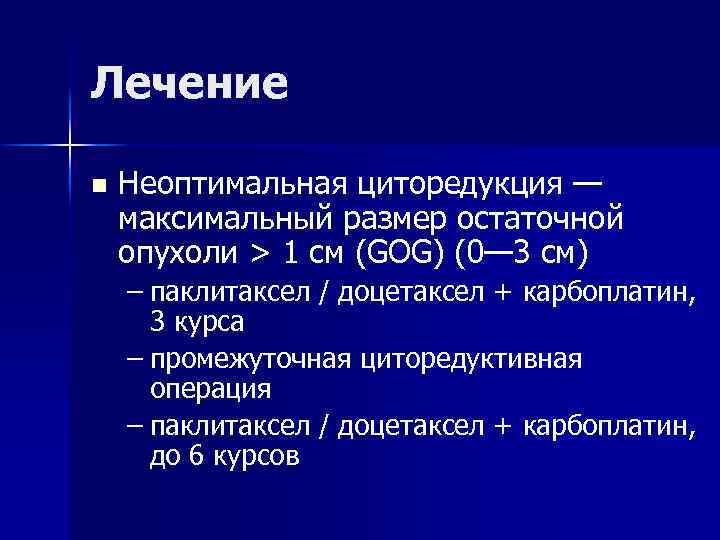 Лечение

■ Неоптимальная циторедукция — максимальный размер остаточной опухоли > 1 см (GOG) (0—3 см)

– паклитаксел / доцетаксел + карбоплатин, 3 курса

– промежуточная циторедуктивная операция

– паклитаксел / доцетаксел + карбоплатин, до 6 курсов